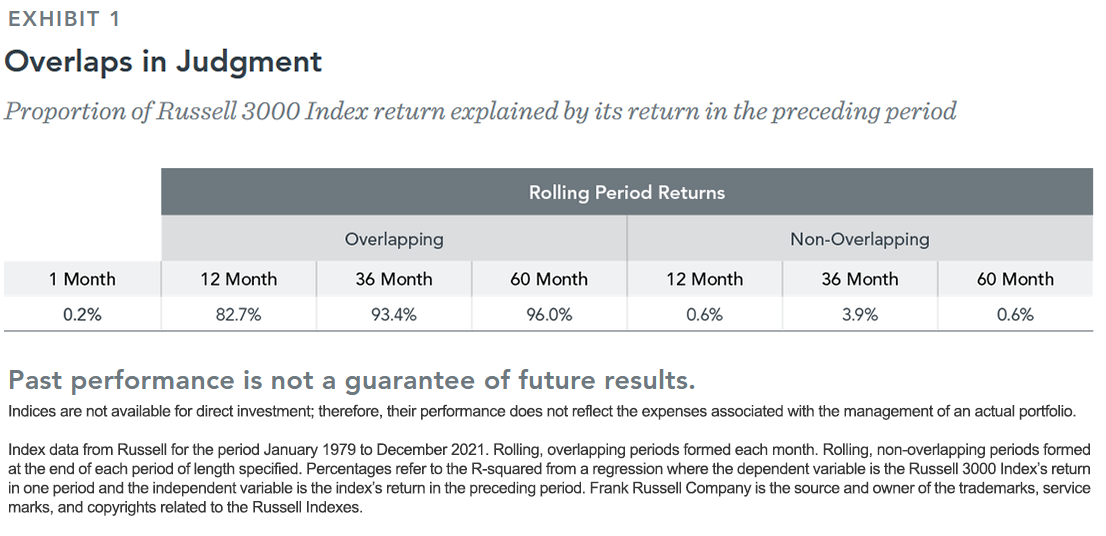 EXHIBIT 1

Overlaps in Judgment

Proportion of Russell 3000 Index return explained by its return in the preceding period

| | Rolling Period Returns | | | | | |
|---|---|---|---|---|---|---|
| | Overlapping | | | Non-Overlapping | | |
| 1 Month | 12 Month | 36 Month | 60 Month | 12 Month | 36 Month | 60 Month |
| 0.2% | 82.7% | 93.4% | 96.0% | 0.6% | 3.9% | 0.6% |

Past performance is not a guarantee of future results.

Indices are not available for direct investment; therefore, their performance does not reflect the expenses associated with the management of an actual portfolio.

Index data from Russell for the period January 1979 to December 2021. Rolling, overlapping periods formed each month. Rolling, non-overlapping periods formed at the end of each period of length specified. Percentages refer to the R-squared from a regression where the dependent variable is the Russell 3000 Index's return in one period and the independent variable is the index's return in the preceding period. Frank Russell Company is the source and owner of the trademarks, service marks, and copyrights related to the Russell Indexes.